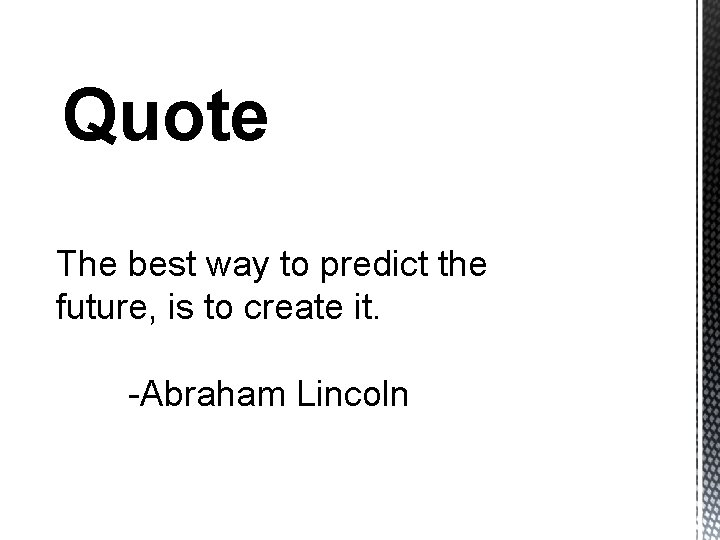 Quote

The best way to predict the future, is to create it.

-Abraham Lincoln